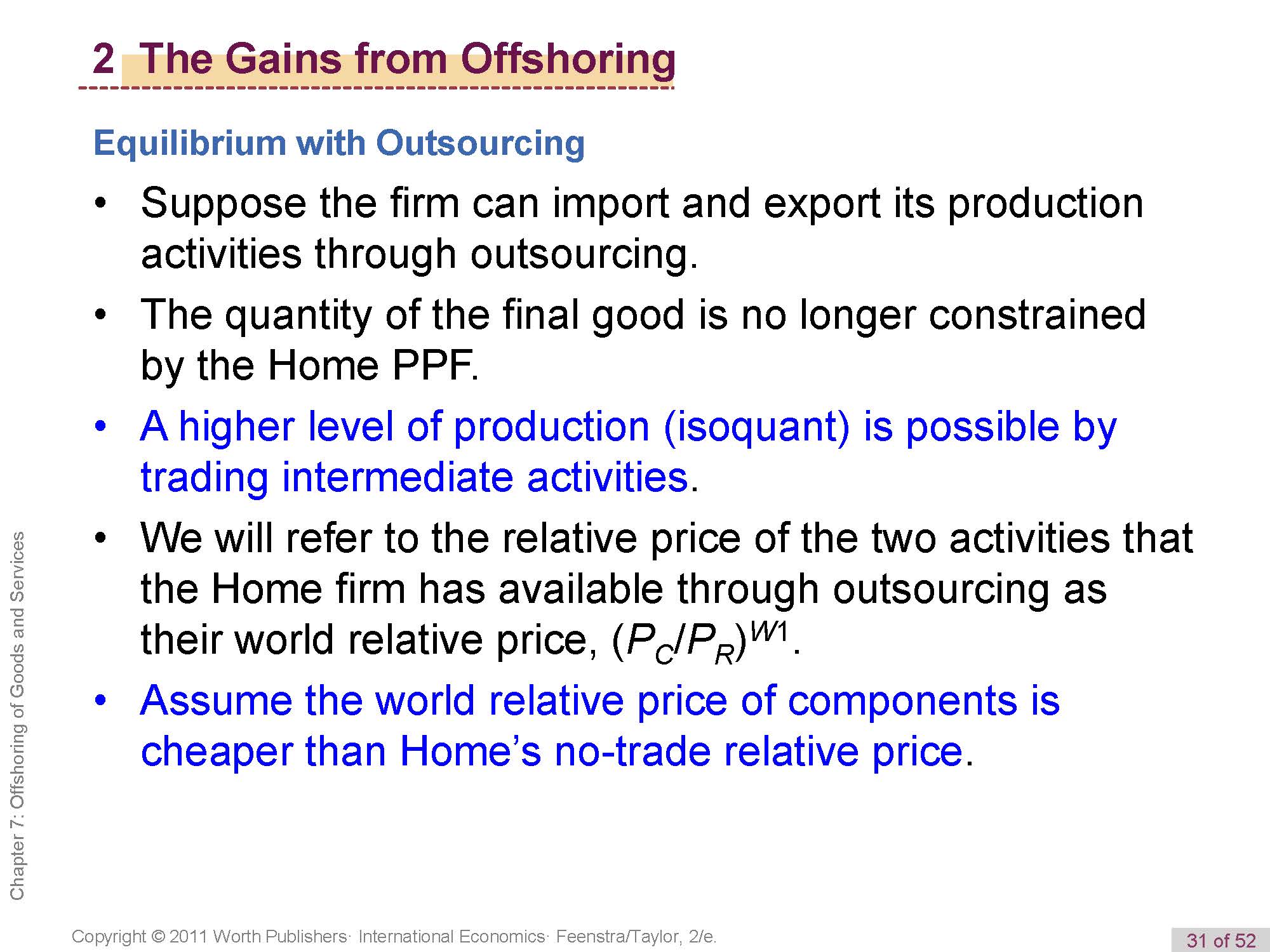 2 The Gains from Offshoring

Equilibrium with Outsourcing

• Suppose the firm can import and export its production activities through outsourcing.

• The quantity of the final good is no longer constrained by the Home PPF.

• A higher level of production (isoquant) is possible by trading intermediate activities.

• We will refer to the relative price of the two activities that the Home firm has available through outsourcing as their world relative price, $(P_C/P_R)^{W1}$.

• Assume the world relative price of components is cheaper than Home's no-trade relative price.

Chapter 7: Offshoring of Goods and Services

Copyright © 2011 Worth Publishers· International Economics· Feenstra/Taylor, 2/e.

31 of 52